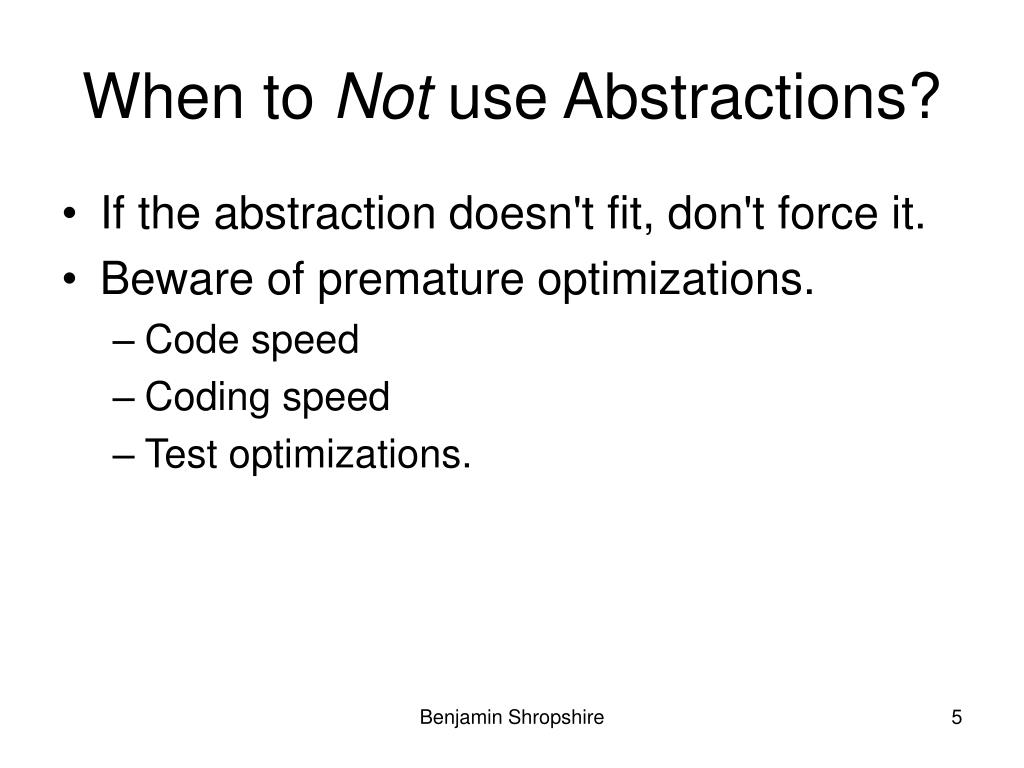 When to Not use Abstractions?

• If the abstraction doesn't fit, don't force it.
• Beware of premature optimizations.
– Code speed
– Coding speed
– Test optimizations.

Benjamin Shropshire

5